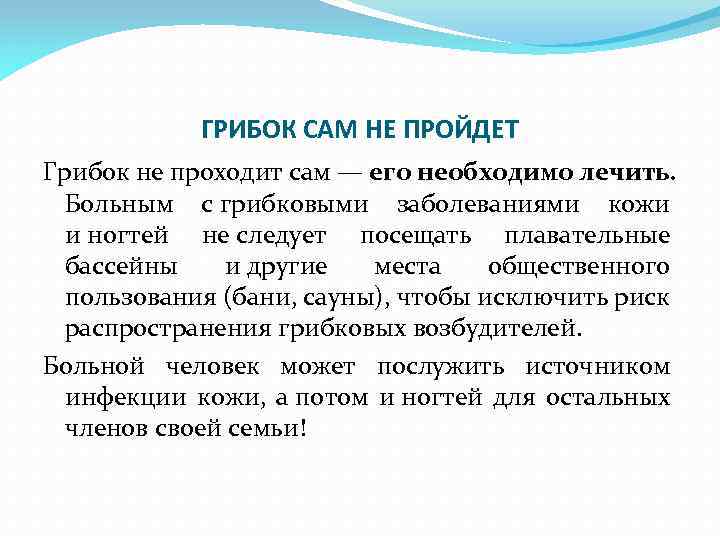 ГРИБОК САМ НЕ ПРОЙДЕТ

Грибок не проходит сам — его необходимо лечить. Больным с грибковыми заболеваниями кожи и ногтей не следует посещать плавательные бассейны и другие места общественного пользования (бани, сауны), чтобы исключить риск распространения грибковых возбудителей.

Больной человек может послужить источником инфекции кожи, а потом и ногтей для остальных членов своей семьи!